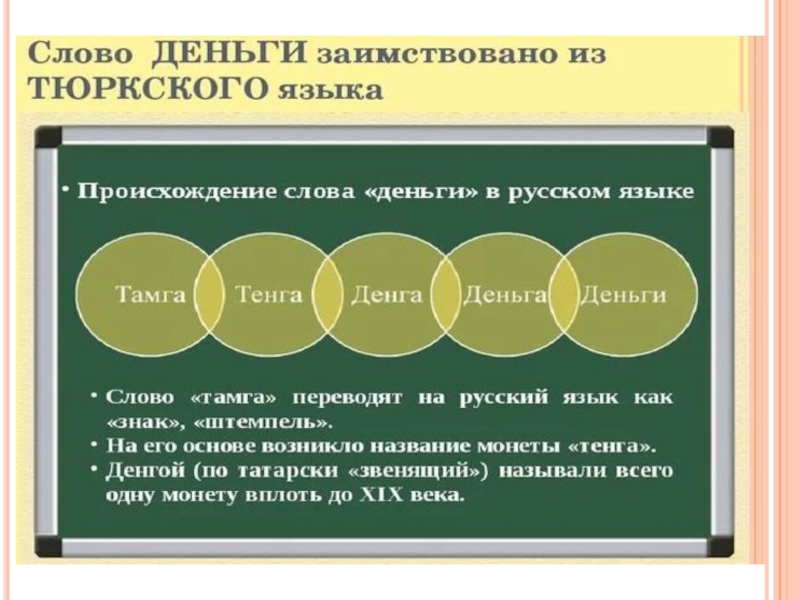 Слово ДЕНЬГИ заимствовано из ТЮРКСКОГО языка

• Происхождение слова «деньги» в русском языке

Тамга

Тенга

Денга

Деньга

Деньги

• Слово «тамга» переводят на русский язык как «знак», «штемпель».
• На его основе возникло название монеты «тенга».
• Денгой (по татарски «звенящий») называли всего одну монету вплоть до XIX века.